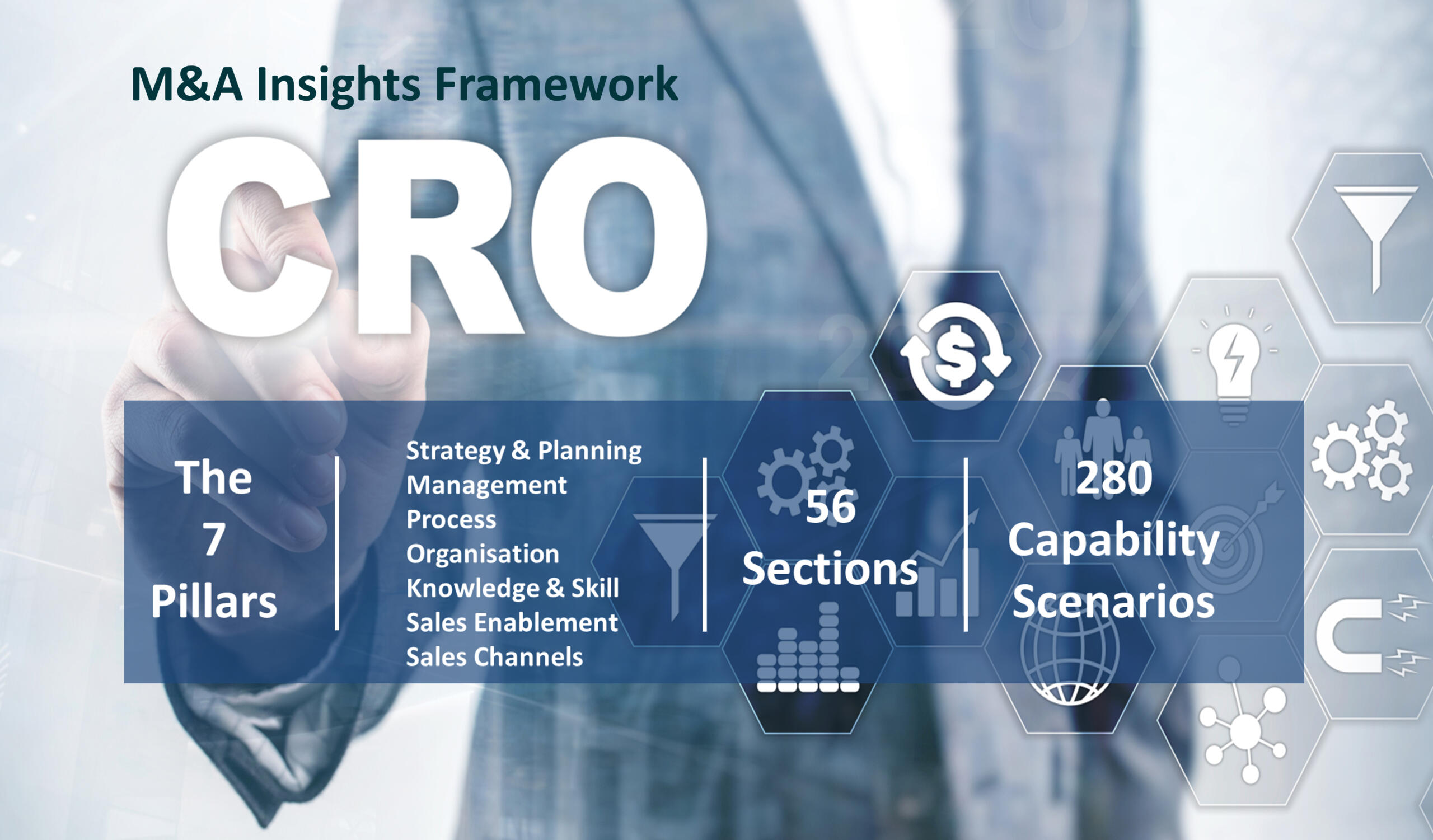 M&A Insights Framework

CRO

The
7
Pillars

Strategy & Planning
Management
Process
Organisation
Knowledge & Skill
Sales Enablement
Sales Channels

56
Sections

280
Capability
Scenarios